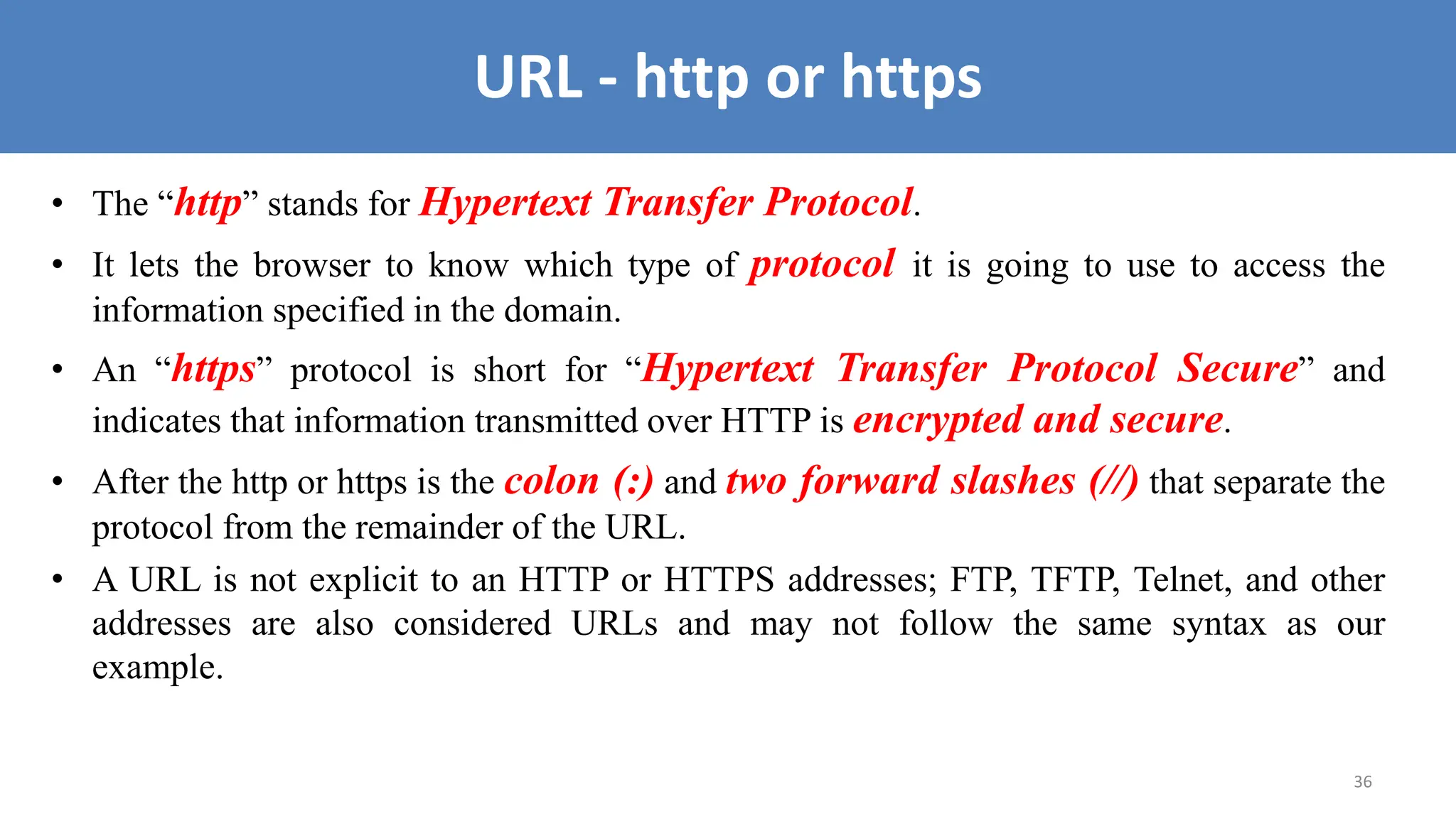 URL - http or https

• The “http” stands for Hypertext Transfer Protocol.

• It lets the browser to know which type of protocol it is going to use to access the information specified in the domain.

• An “https” protocol is short for “Hypertext Transfer Protocol Secure” and indicates that information transmitted over HTTP is encrypted and secure.

• After the http or https is the colon (:) and two forward slashes (//) that separate the protocol from the remainder of the URL.

• A URL is not explicit to an HTTP or HTTPS addresses; FTP, TFTP, Telnet, and other addresses are also considered URLs and may not follow the same syntax as our example.

36